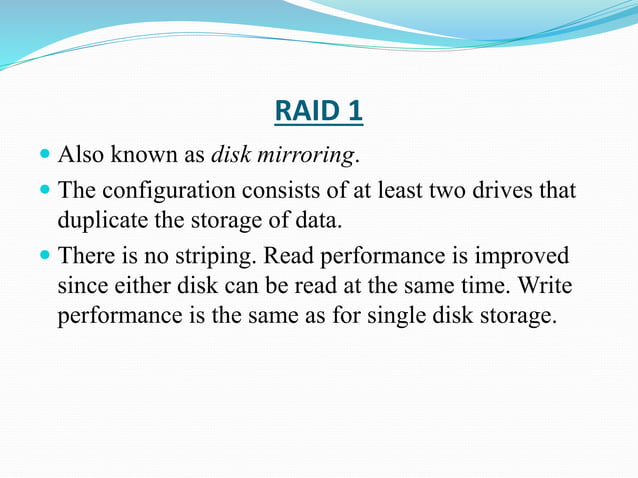 RAID 1

Also known as disk mirroring.

The configuration consists of at least two drives that duplicate the storage of data.

There is no striping. Read performance is improved since either disk can be read at the same time. Write performance is the same as for single disk storage.